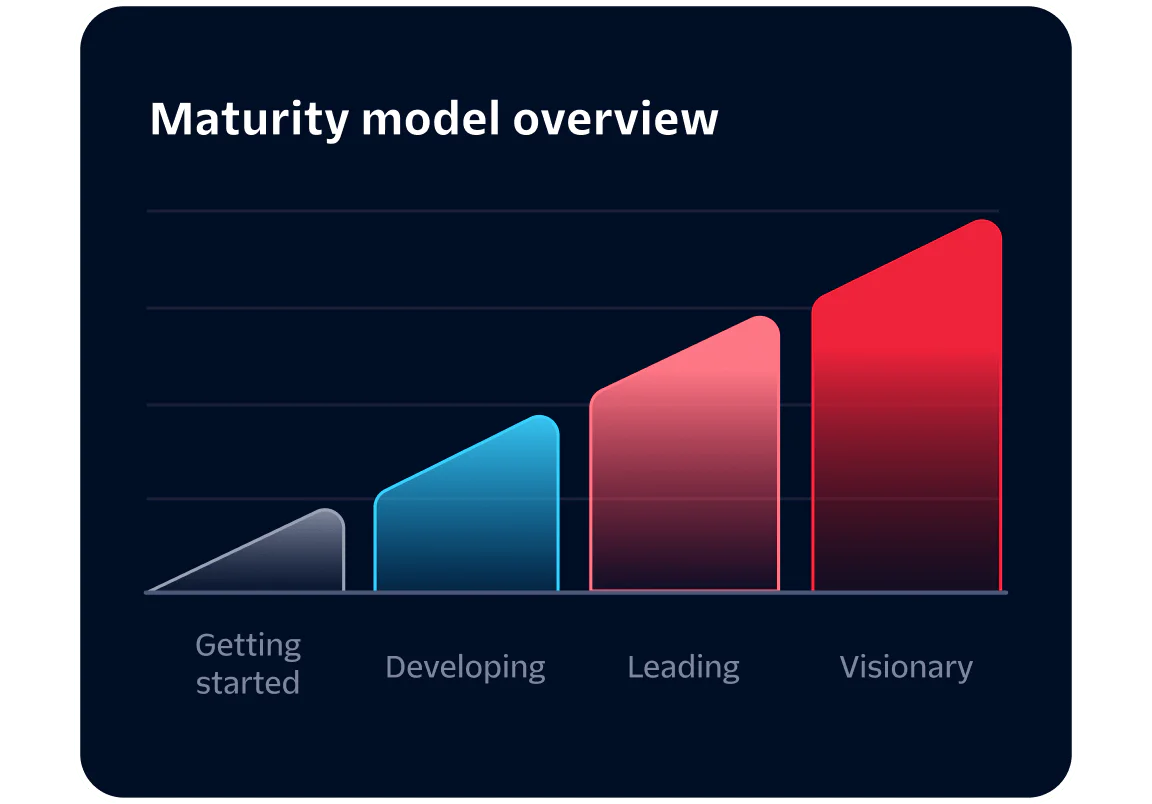 Maturity model overview

Getting started

Developing

Leading

Visionary